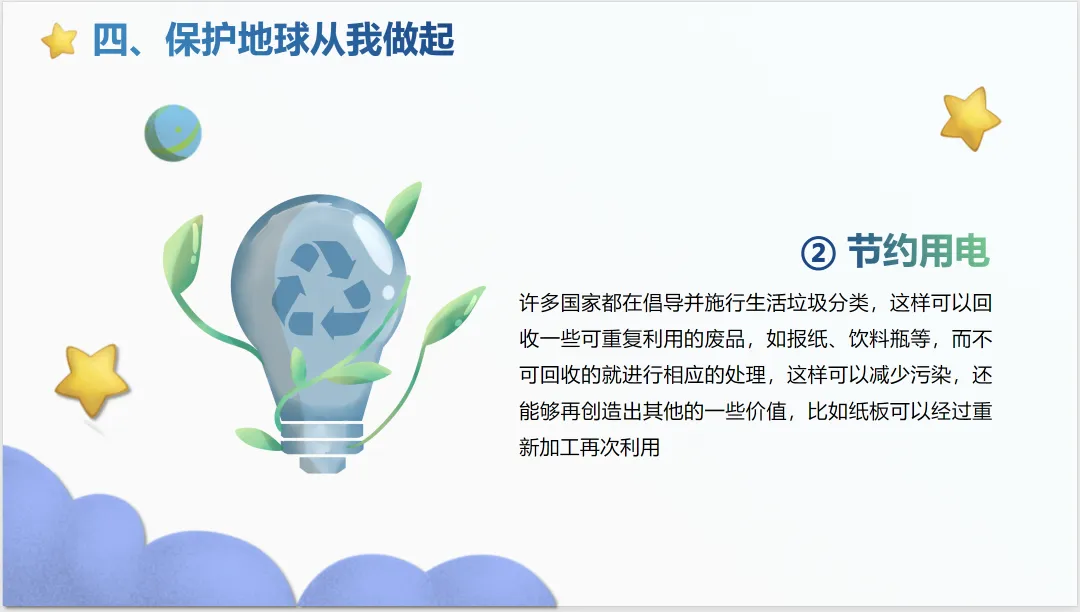 四、保护地球从我做起

② 节约用电

许多国家都在倡导并施行生活垃圾分类，这样可以回收一些可重复利用的废品，如报纸、饮料瓶等，而不可回收的就进行相应的处理，这样可以减少污染，还能够再创造出其他的一些价值，比如纸板可以经过重新加工再次利用